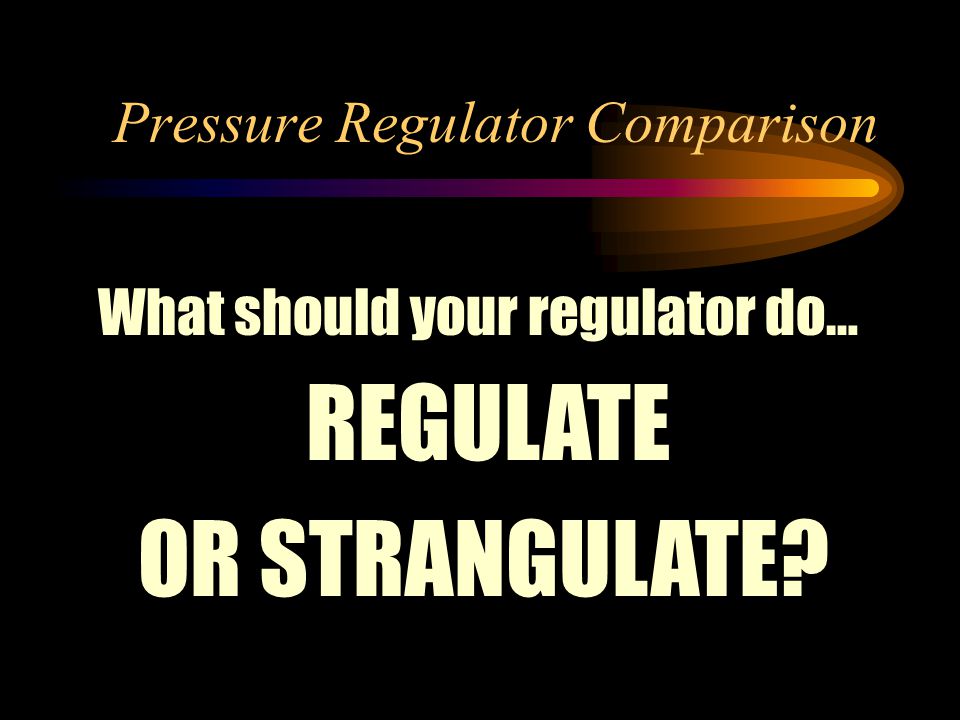 Pressure Regulator Comparison

What should your regulator do…

REGULATE
OR STRANGULATE?